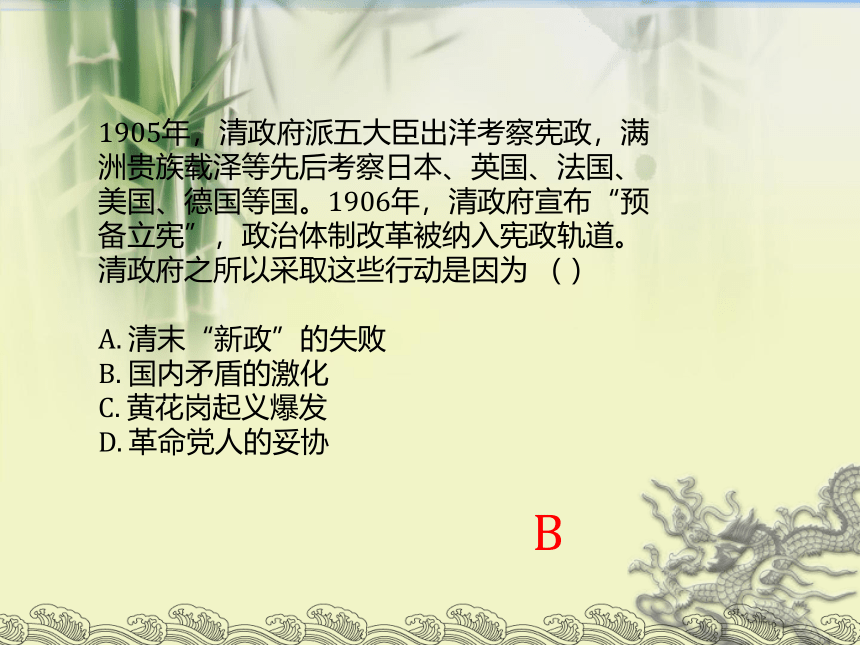 1905年，清政府派五大臣出洋考察宪政，满洲贵族载泽等先后考察日本、英国、法国、美国、德国等国。1906年，清政府宣布“预备立宪”，政治体制改革被纳入宪政轨道。清政府之所以采取这些行动是因为 （ ）

A. 清末“新政”的失败
B. 国内矛盾的激化
C. 黄花岗起义爆发
D. 革命党人的妥协

B